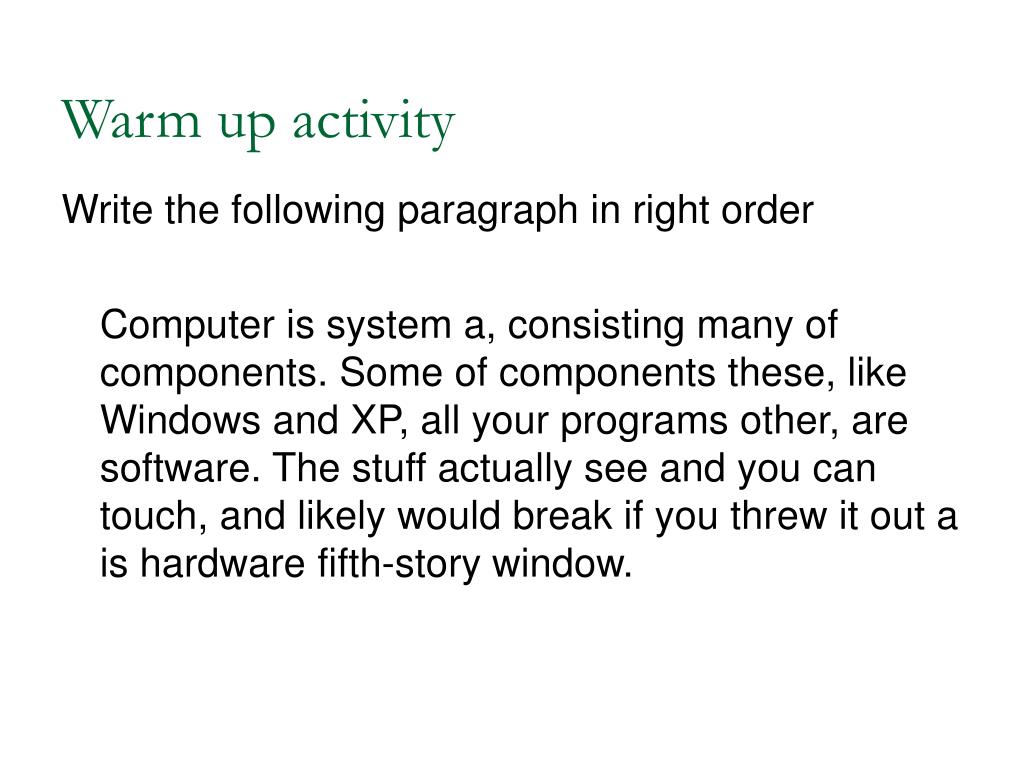 Warm up activity

Write the following paragraph in right order

Computer is system a, consisting many of components. Some of components these, like Windows and XP, all your programs other, are software. The stuff actually see and you can touch, and likely would break if you threw it out a is hardware fifth-story window.